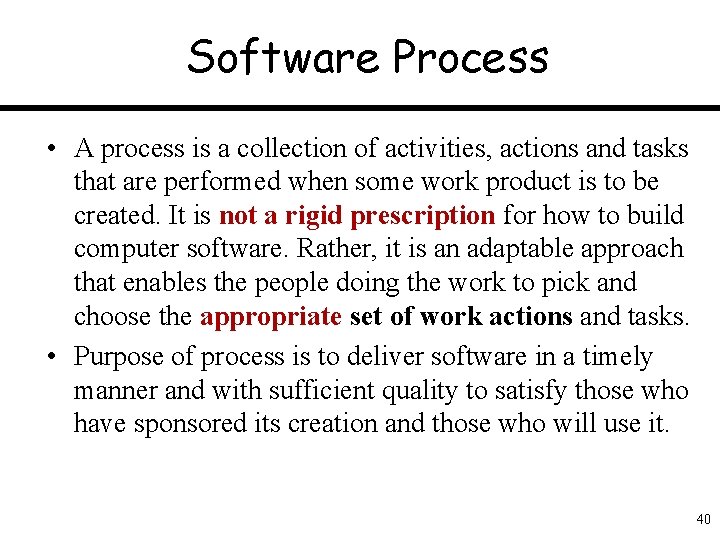 Software Process

• A process is a collection of activities, actions and tasks that are performed when some work product is to be created. It is not a rigid prescription for how to build computer software. Rather, it is an adaptable approach that enables the people doing the work to pick and choose the appropriate set of work actions and tasks.

• Purpose of process is to deliver software in a timely manner and with sufficient quality to satisfy those who have sponsored its creation and those who will use it.

40